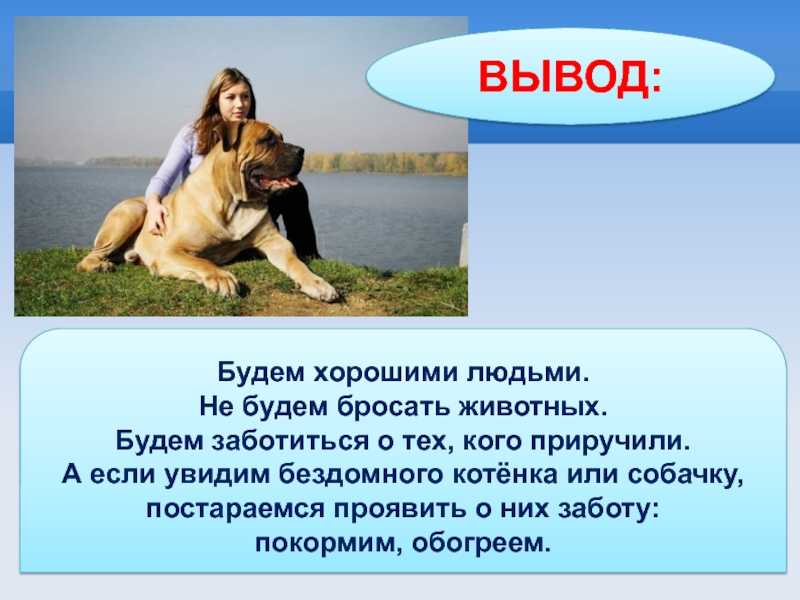 ВЫВОД:

Будем хорошими людьми.
Не будем бросать животных.
Будем заботиться о тех, кого приручили.
А если увидим бездомного котёнка или собачку, постараемся проявить о них заботу: покормим, обогреем.